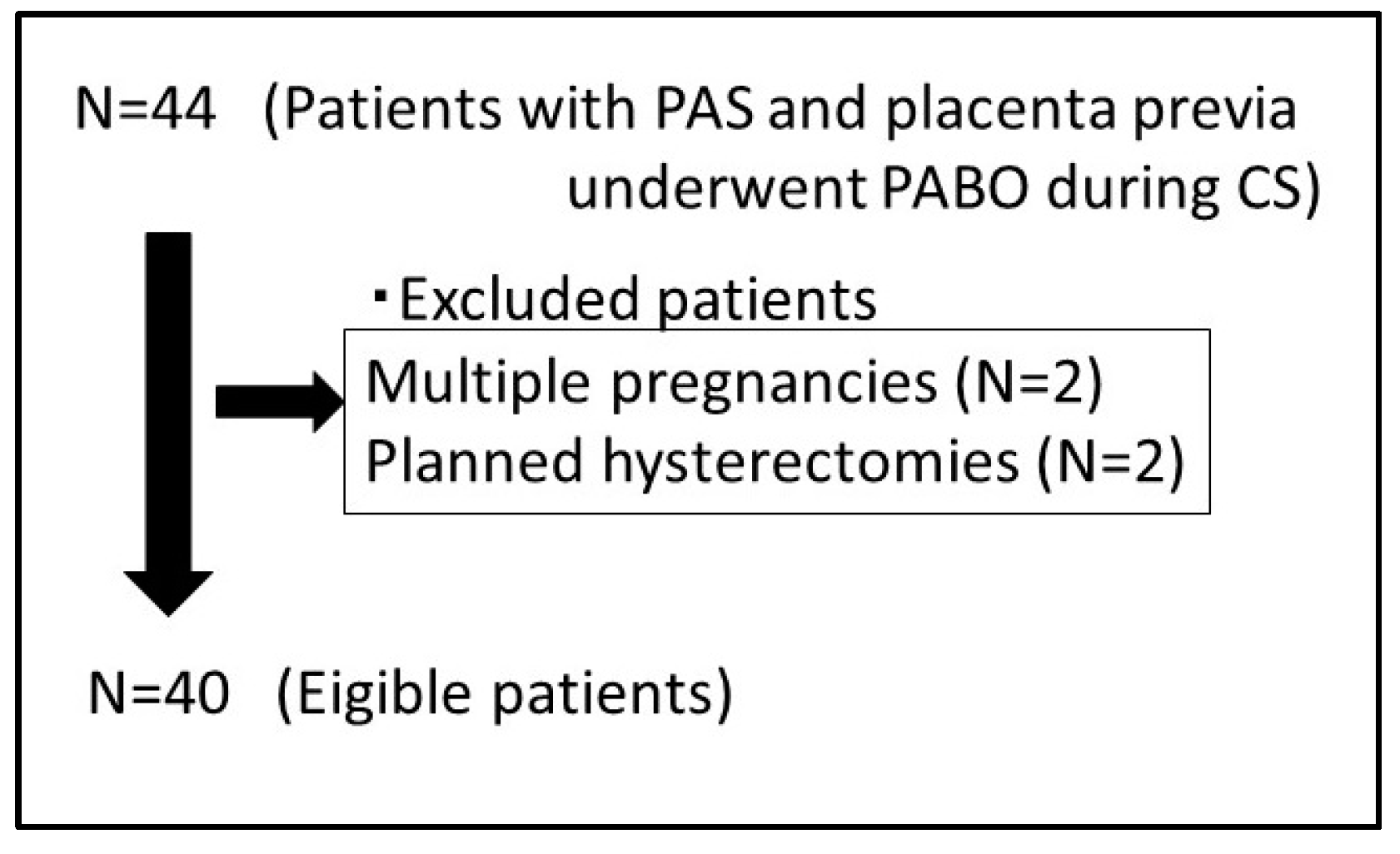 N=44 (Patients with PAS and placenta previa underwent PABO during CS)

・Excluded patients

Multiple pregnancies (N=2)
Planned hysterectomies (N=2)

N=40 (Eigible patients)